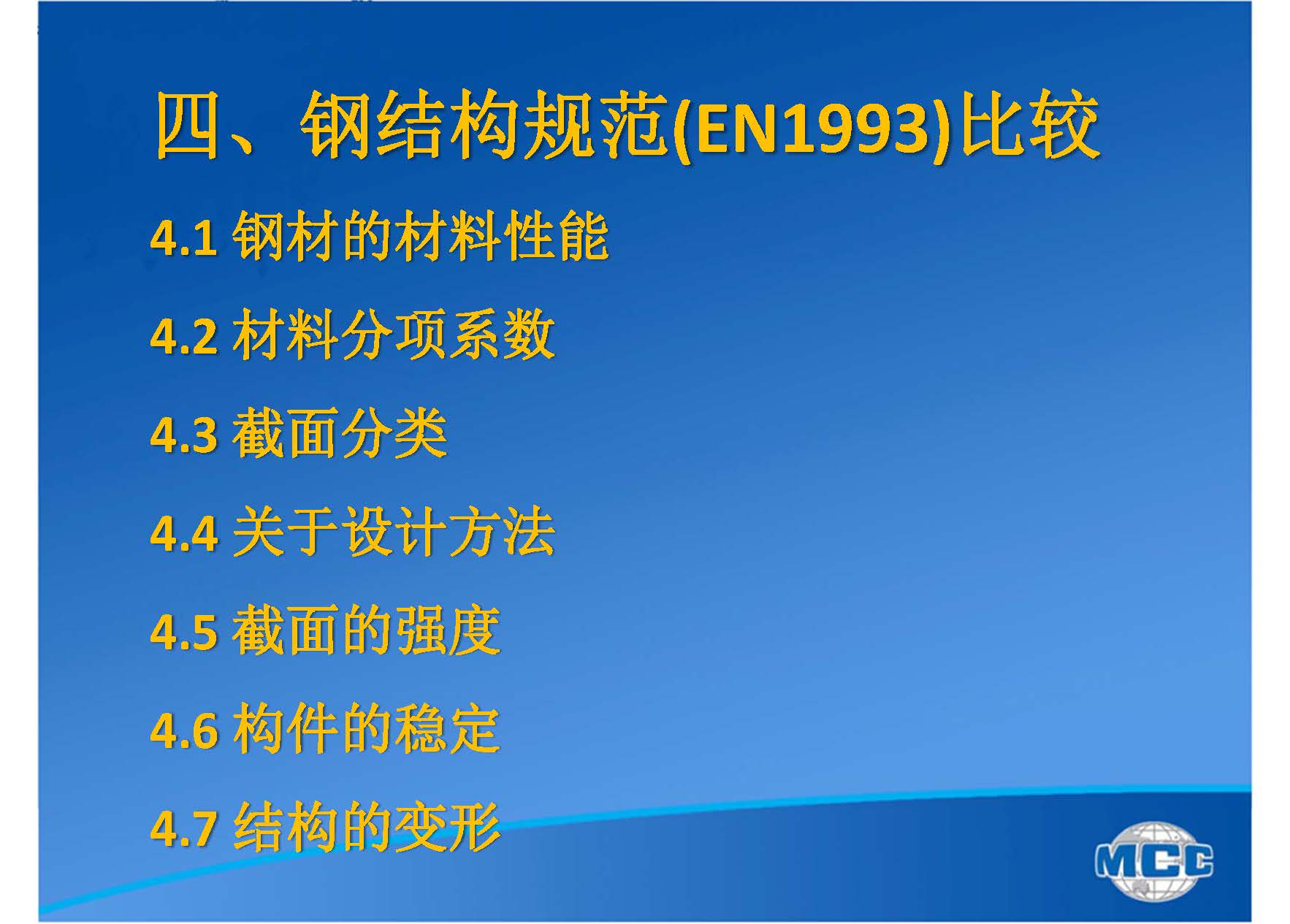 四、钢结构规范(EN1993)比较

4.1 钢材的材料性能

4.2 材料分项系数

4.3 截面分类

4.4 关于设计方法

4.5 截面的强度

4.6 构件的稳定

4.7 结构的变形

MCC